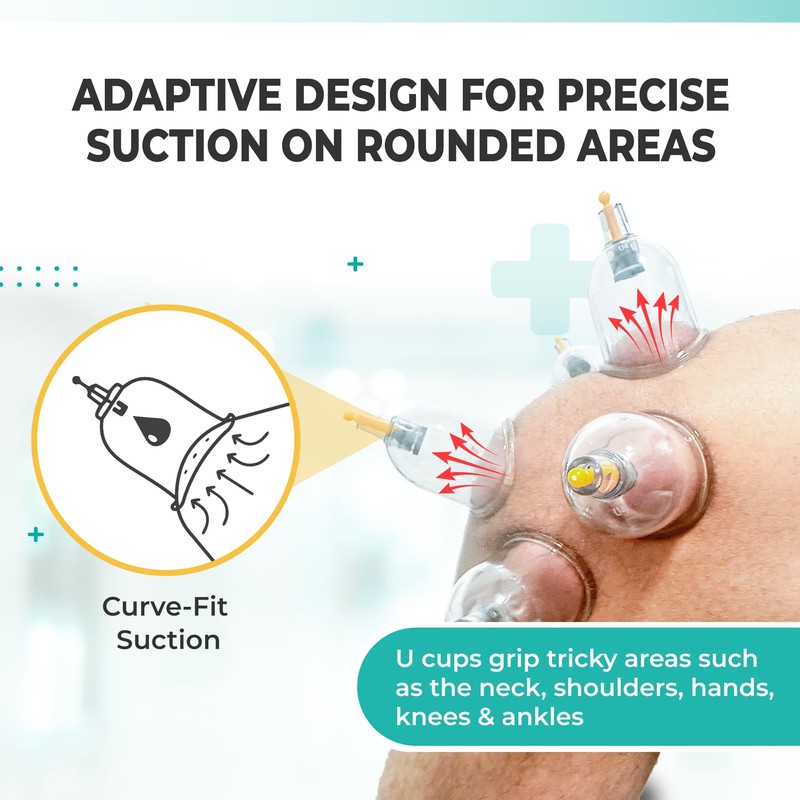 ADAPTIVE DESIGN FOR PRECISE SUCTION ON ROUNDED AREAS

Curve-Fit Suction

U cups grip tricky areas such as the neck, shoulders, hands, knees & ankles